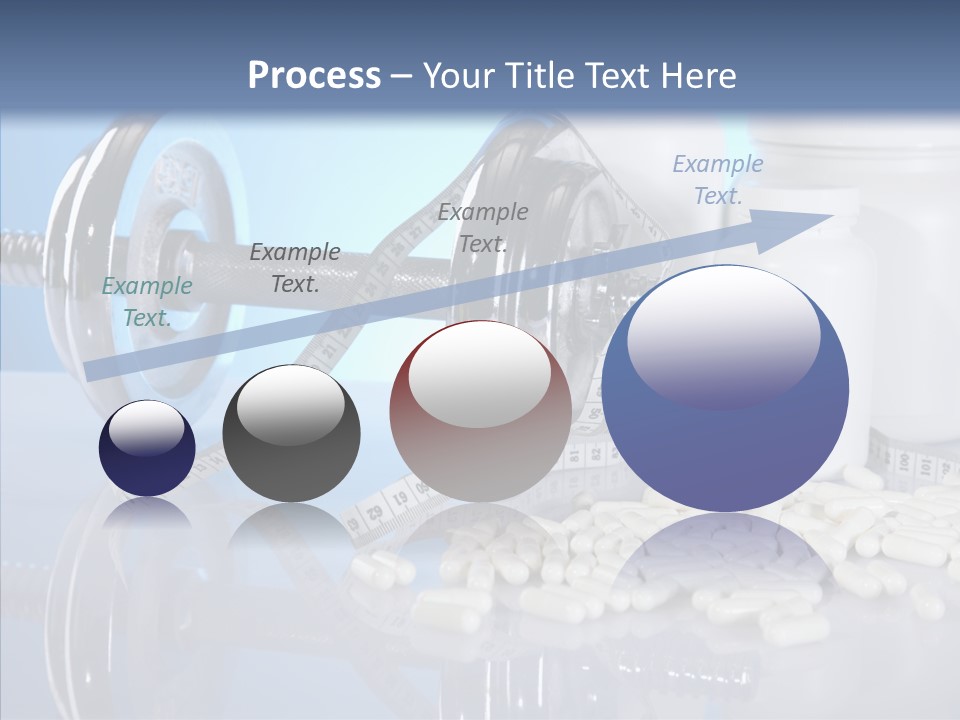 Process – Your Title Text Here

Example Text.

Example Text.

Example Text.

Example Text.